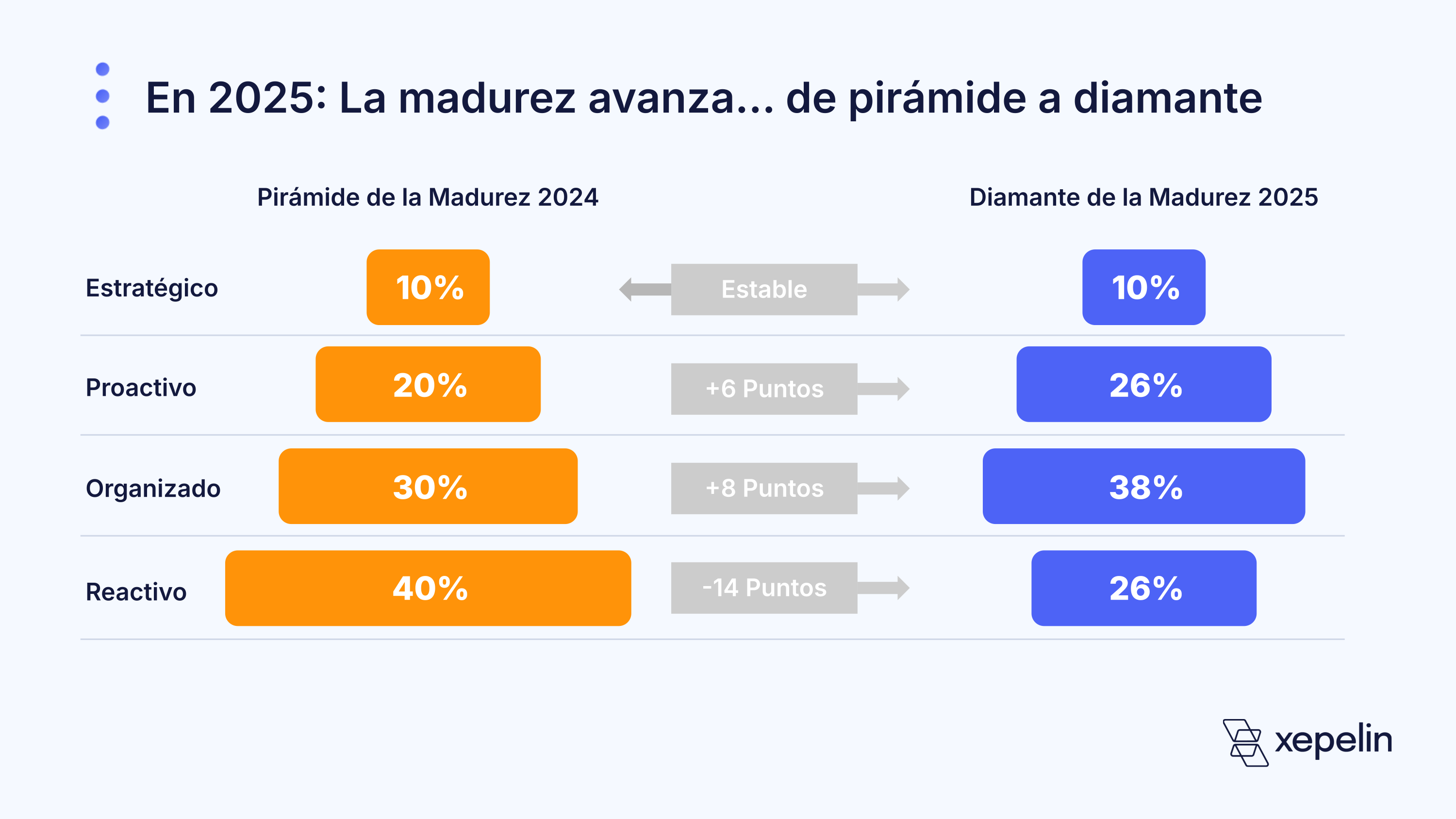 En 2025: La madurez avanza... de pirámide a diamante

| | Pirámide de la Madurez 2024 | | Diamante de la Madurez 2025 |
|---|---|---|---|
| Estratégico | 10% | Estable | 10% |
| Proactivo | 20% | +6 Puntos | 26% |
| Organizado | 30% | +8 Puntos | 38% |
| Reactivo | 40% | -14 Puntos | 26% |

xepelin